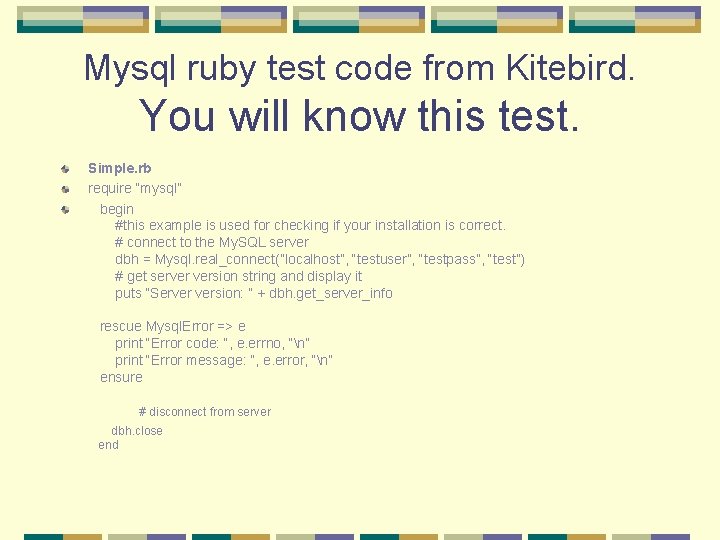 Mysql ruby test code from Kitebird.
You will know this test.

Simple.rb

require "mysql"

begin
#this example is used for checking if your installation is correct.
# connect to the MySQL server
dbh = Mysql.real_connect("localhost", "testuser", "testpass", "test")
# get server version string and display it
puts "Server version: " + dbh.get_server_info

rescue MysqlError => e
print "Error code: ", e.errno, "\n"
print "Error message: ", e.error, "\n"
ensure

# disconnect from server
dbh.close
end